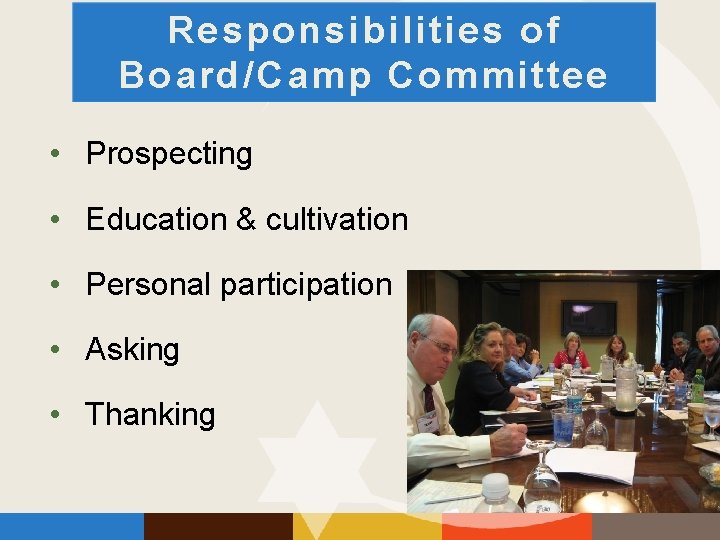 Responsibilities of Board/Camp Committee

• Prospecting

• Education & cultivation

• Personal participation

• Asking

• Thanking